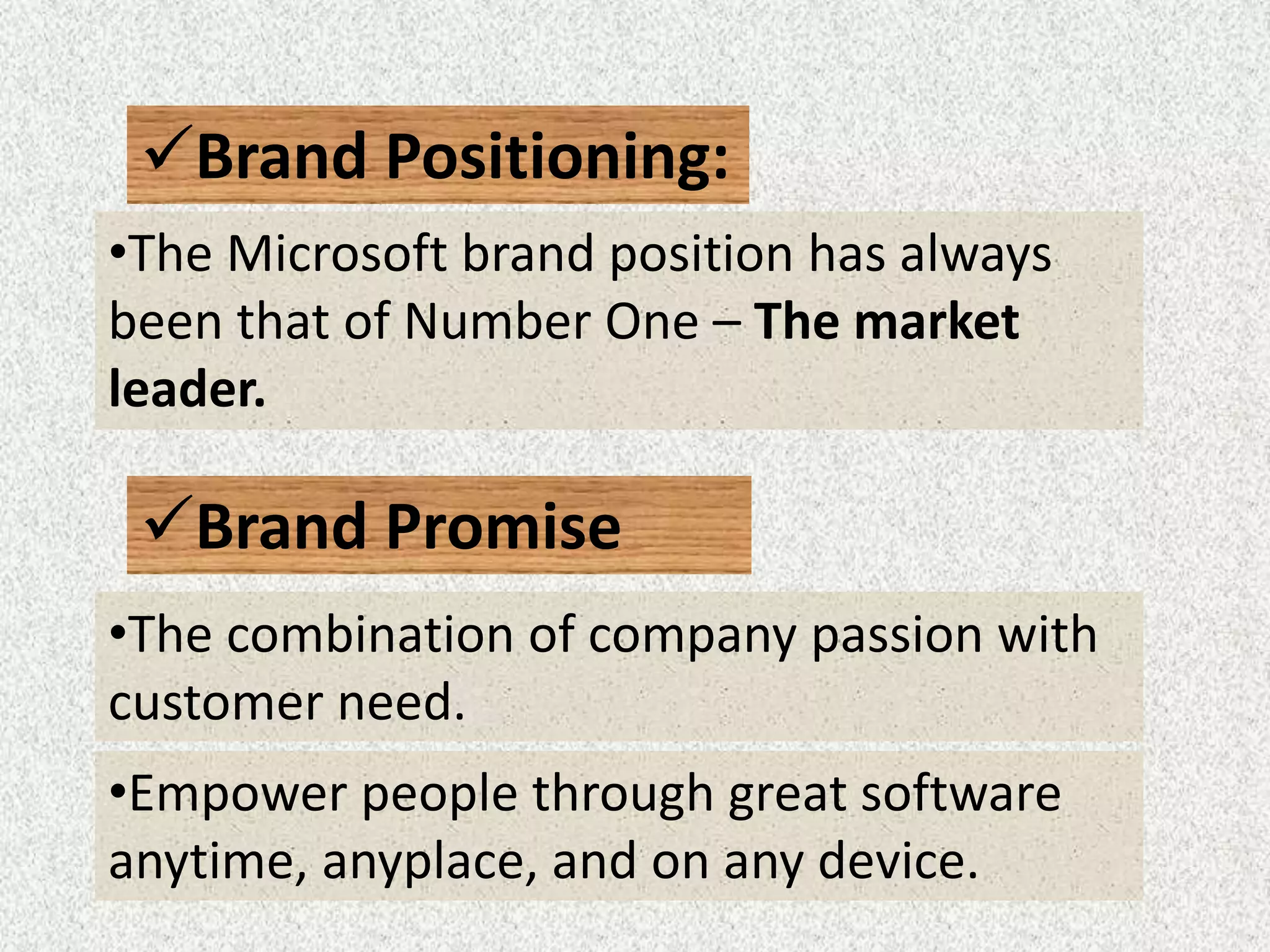 ✓Brand Positioning:

•The Microsoft brand position has always been that of Number One – The market leader.

✓Brand Promise

•The combination of company passion with customer need.

•Empower people through great software anytime, anyplace, and on any device.